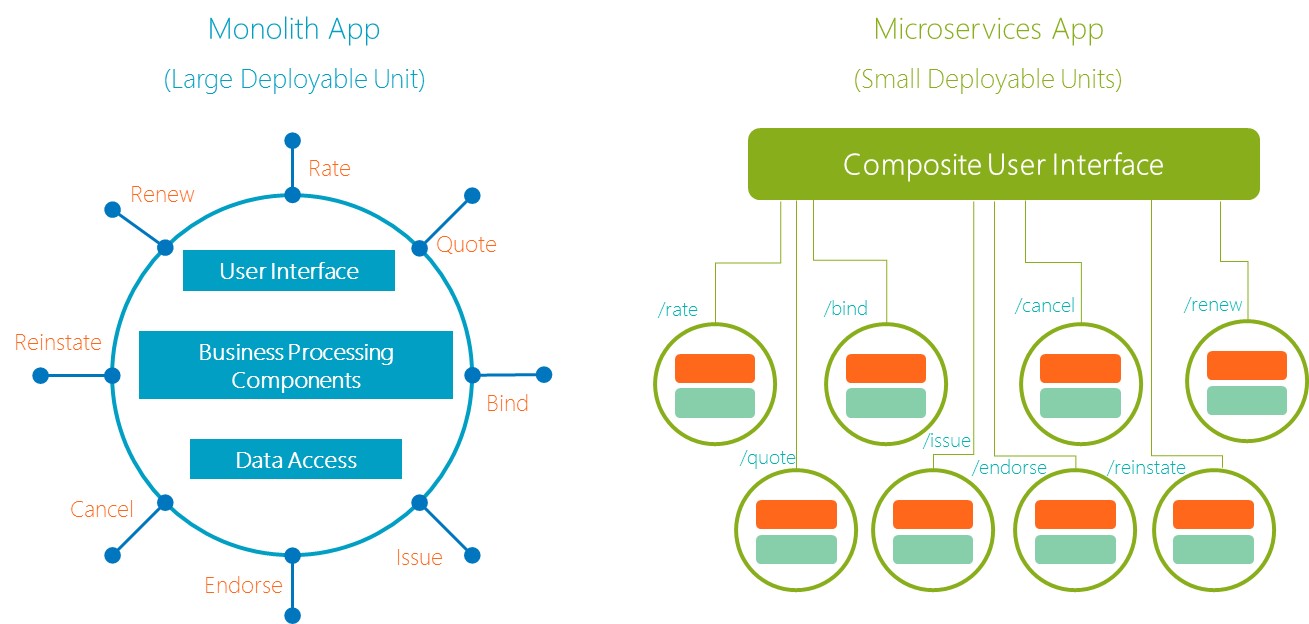 Monolith App
(Large Deployable Unit)

Rate
Renew
Quote
User Interface
Reinstate
Business Processing Components
Bind
Data Access
Cancel
Issue
Endorse

Microservices App
(Small Deployable Units)

Composite User Interface

/rate
/bind
/cancel
/renew
/quote
/issue
/endorse
/reinstate